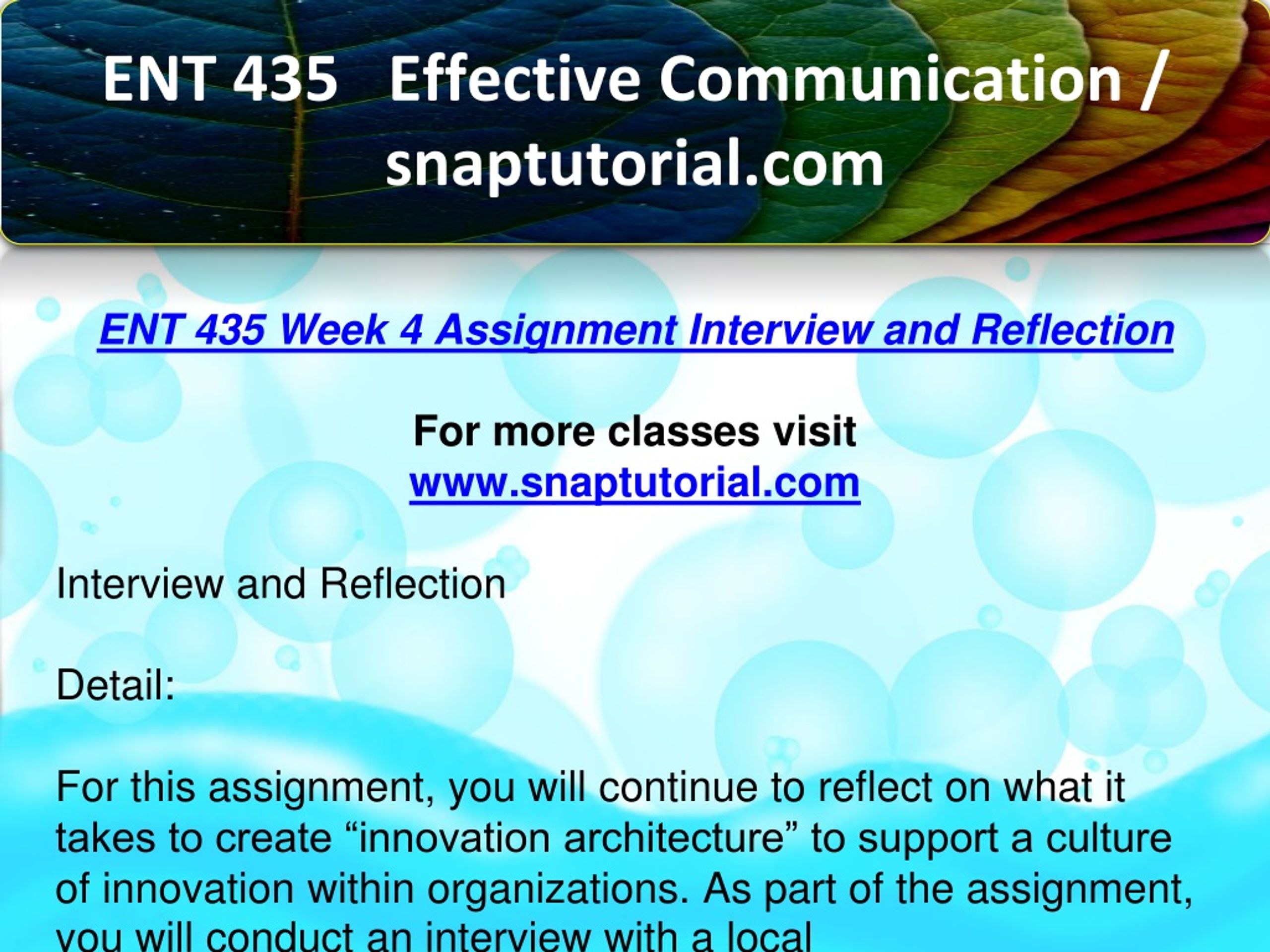 ENT 435 Effective Communication / snaptutorial.com

ENT 435 Week 4 Assignment Interview and Reflection

For more classes visit
www.snaptutorial.com

Interview and Reflection

Detail:

For this assignment, you will continue to reflect on what it takes to create “innovation architecture” to support a culture of innovation within organizations. As part of the assignment, you will conduct an interview with a local